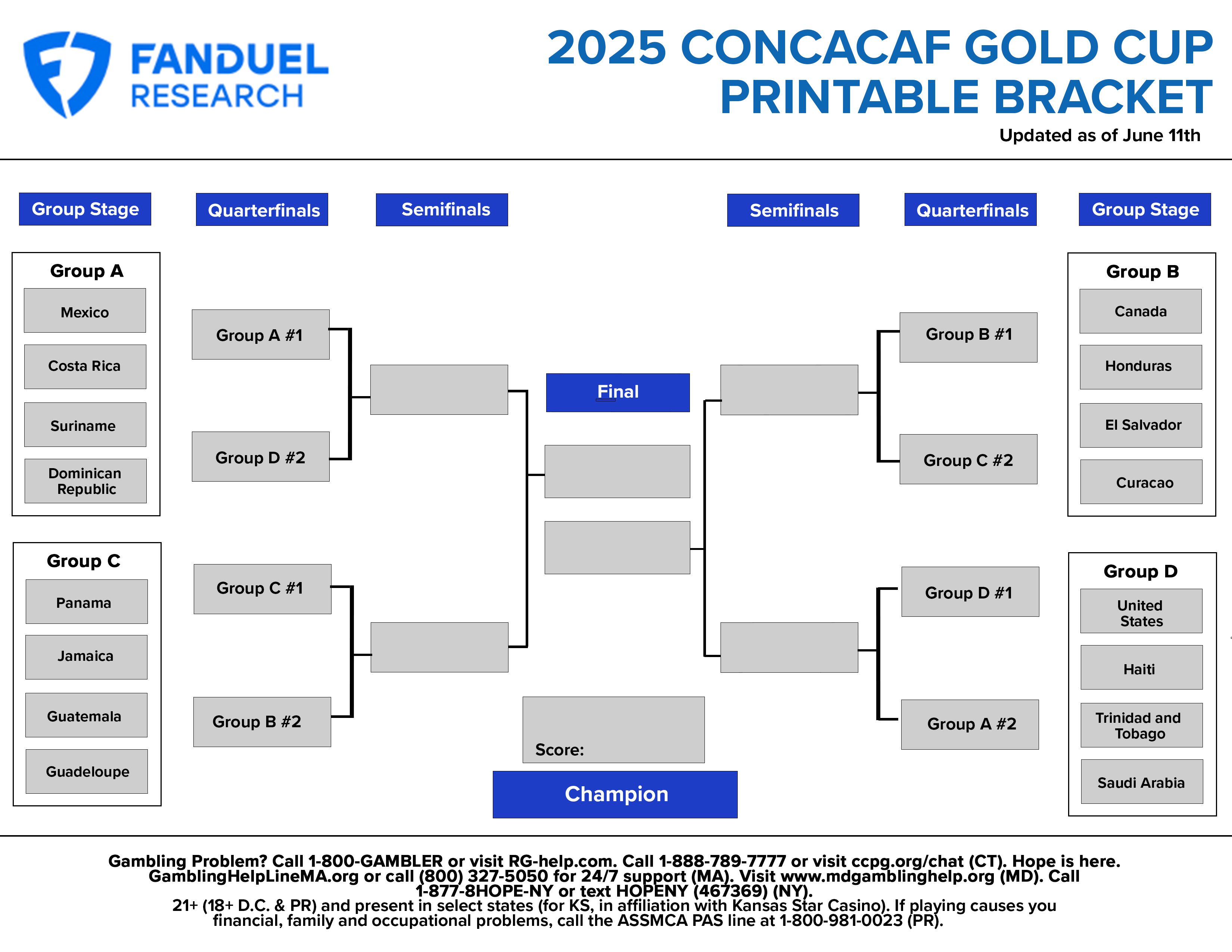 FANDUEL RESEARCH

2025 CONCACAF GOLD CUP PRINTABLE BRACKET

Updated as of June 11th

Group Stage

Quarterfinals

Semifinals

Semifinals

Quarterfinals

Group Stage

Group A
Mexico
Costa Rica
Suriname
Dominican Republic

Group C
Panama
Jamaica
Guatemala
Guadeloupe

Group A #1
Group D #2
Group C #1
Group B #2

Final

Score:

Champion

Group B #1
Group C #2
Group D #1
Group A #2

Group B
Canada
Honduras
El Salvador
Curacao

Group D
United States
Haiti
Trinidad and Tobago
Saudi Arabia

Gambling Problem? Call 1-800-GAMBLER or visit RG-help.com. Call 1-888-789-7777 or visit ccpg.org/chat (CT). Hope is here. GamblingHelpLineMA.org or call (800) 327-5050 for 24/7 support (MA). Visit www.mdgamblinghelp.org (MD). Call 1-877-8HOPE-NY or text HOPENY (467369) (NY).
21+ (18+ D.C. & PR) and present in select states (for KS, in affiliation with Kansas Star Casino). If playing causes you financial, family and occupational problems, call the ASSMCA PAS line at 1-800-981-0023 (PR).